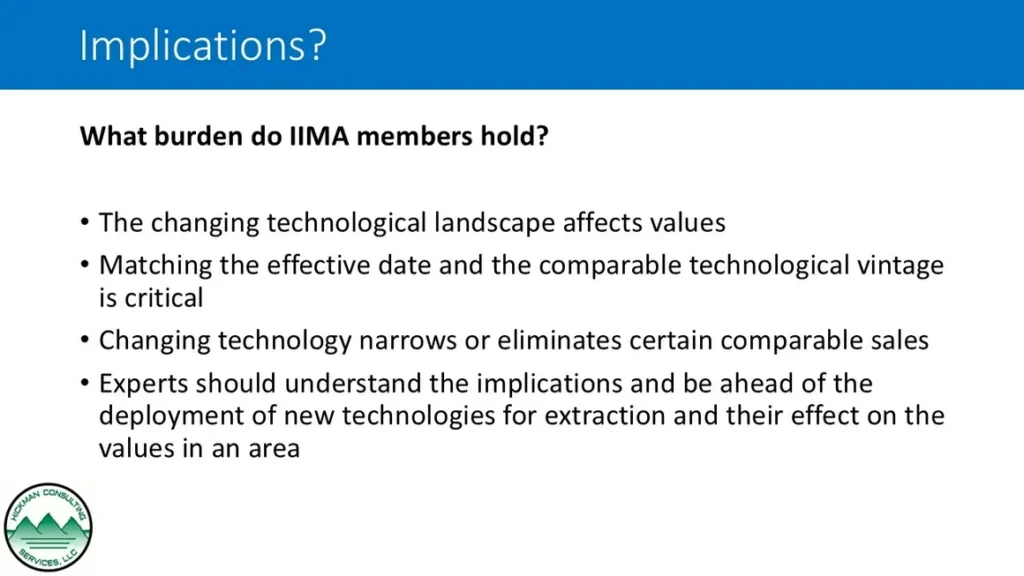 Implications?

What burden do IIMA members hold?

• The changing technological landscape affects values
• Matching the effective date and the comparable technological vintage is critical
• Changing technology narrows or eliminates certain comparable sales
• Experts should understand the implications and be ahead of the deployment of new technologies for extraction and their effect on the values in an area

HICKMAN CONSULTING SERVICES, LLC